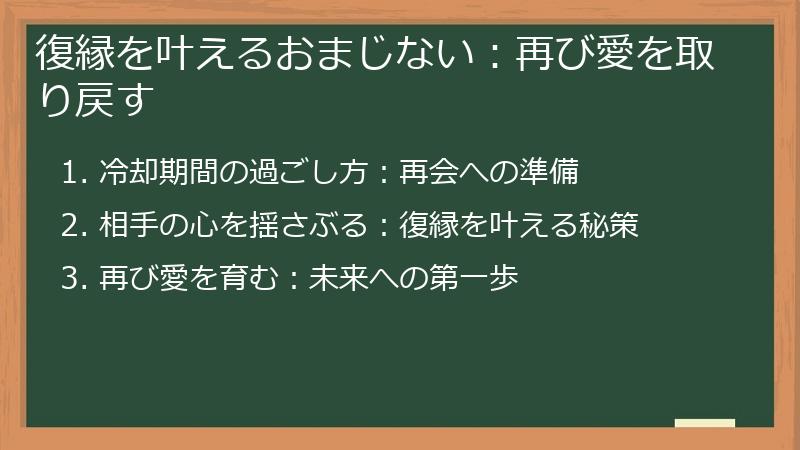 復縁を叶えるおまじない：再び愛を取り戻す

1. 冷却期間の過ごし方：再会への準備
2. 相手の心を揺さぶる：復縁を叶える秘策
3. 再び愛を育む：未来への第一歩